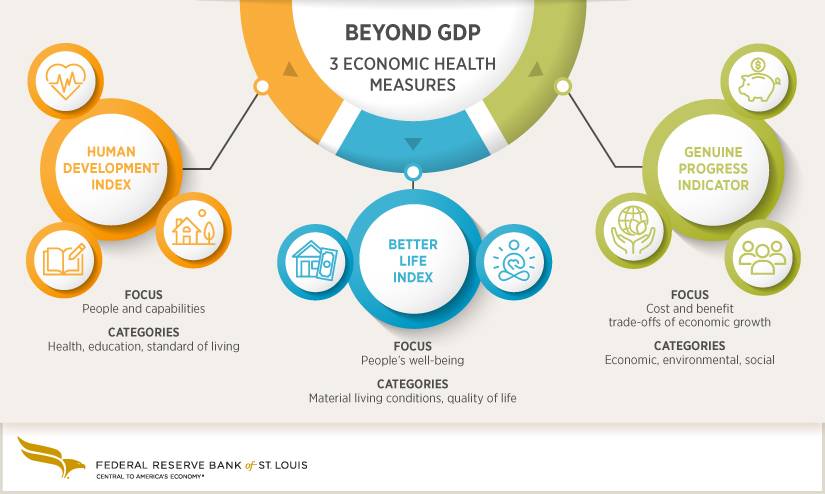 BEYOND GDP

3 ECONOMIC HEALTH MEASURES

HUMAN DEVELOPMENT INDEX

FOCUS
People and capabilities

CATEGORIES
Health, education, standard of living

BETTER LIFE INDEX

FOCUS
People's well-being

CATEGORIES
Material living conditions, quality of life

GENUINE PROGRESS INDICATOR

FOCUS
Cost and benefit trade-offs of economic growth

CATEGORIES
Economic, environmental, social

FEDERAL RESERVE BANK of ST. LOUIS
CENTRAL TO AMERICA'S ECONOMY®